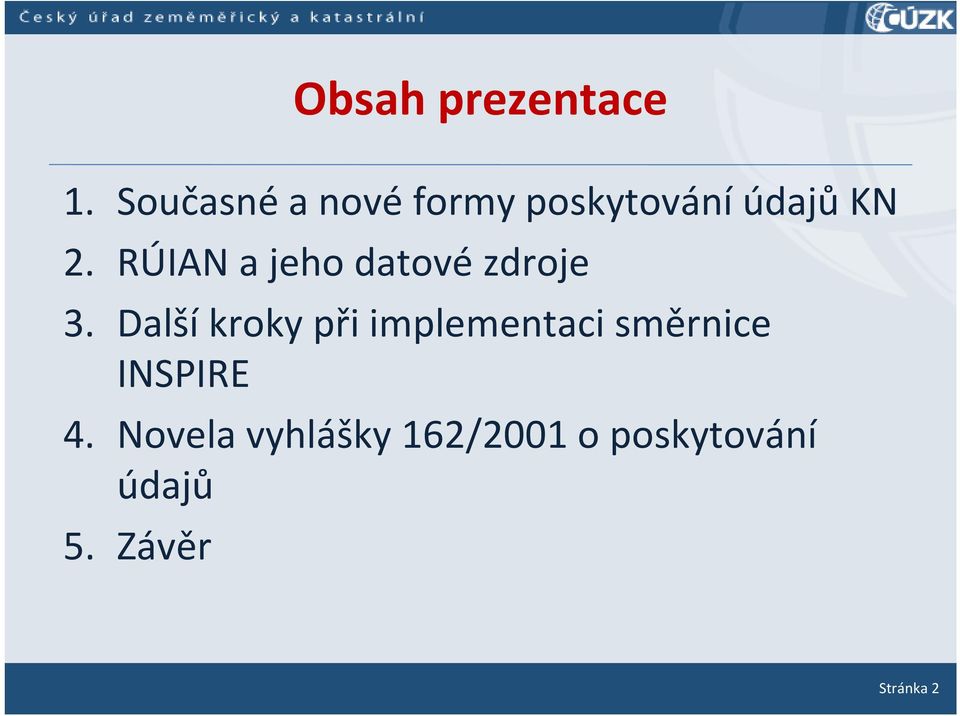 Český úřad zeměměřický a katastrální

ČÚZK

Obsah prezentace

1. Současné a nové formy poskytování údajů KN
2. RÚIAN a jeho datové zdroje
3. Další kroky při implementaci směrnice INSPIRE
4. Novela vyhlášky 162/2001 o poskytování údajů
5. Závěr

Stránka 2